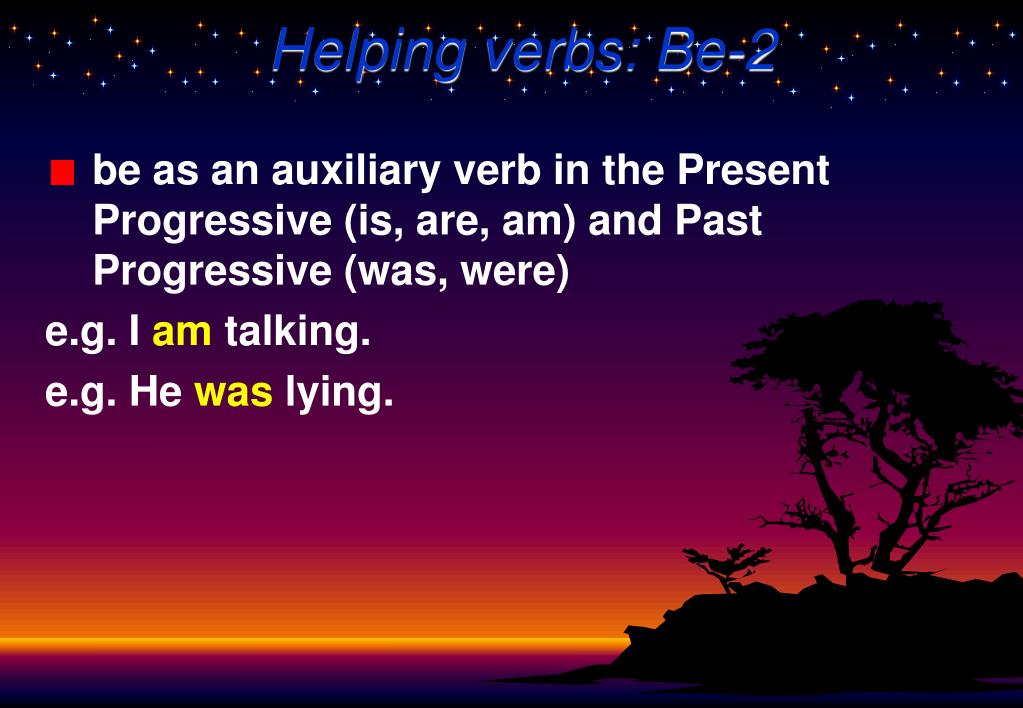 Helping verbs: Be-2

be as an auxiliary verb in the Present Progressive (is, are, am) and Past Progressive (was, were)

e.g. I am talking.

e.g. He was lying.